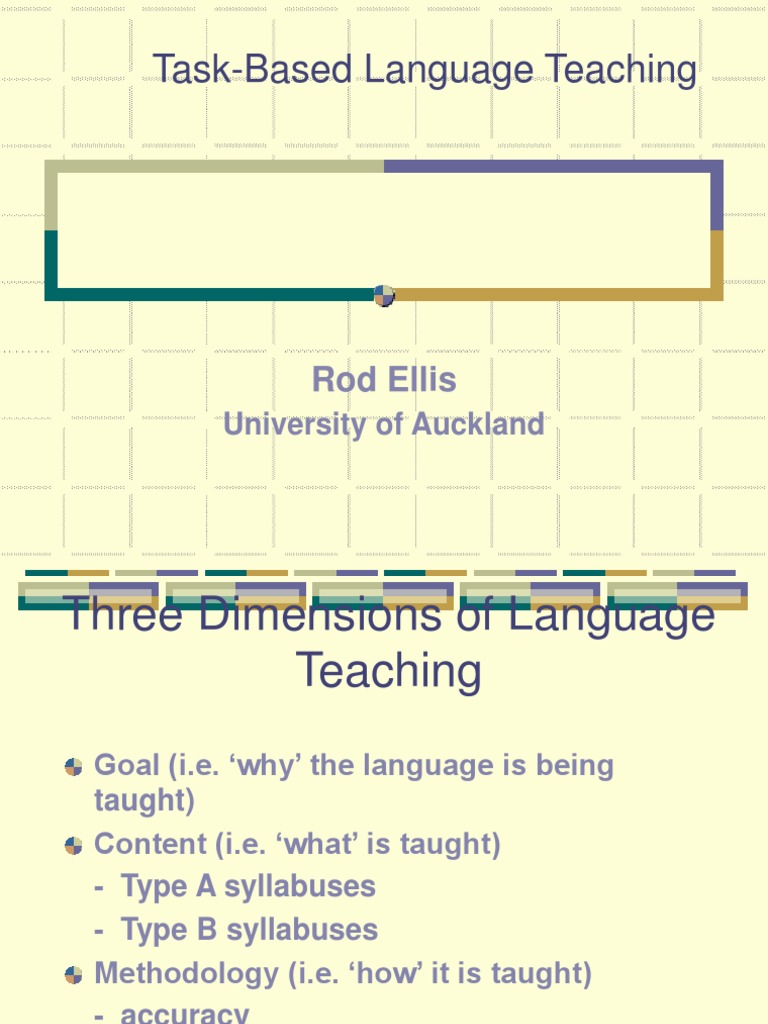 Task-Based Language Teaching

Rod Ellis
University of Auckland

Three Dimensions of Language Teaching

Goal (i.e. ‘why’ the language is being taught)

Content (i.e. ‘what’ is taught)
- Type A syllabuses
- Type B syllabuses

Methodology (i.e. ‘how’ it is taught)
- accuracy